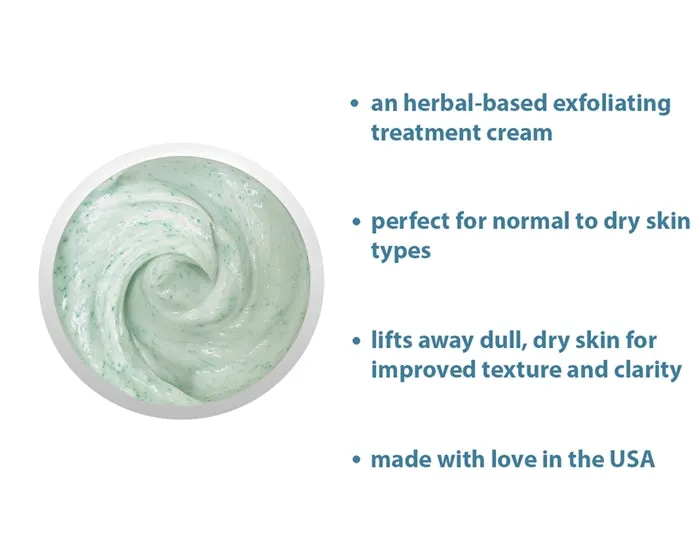 • an herbal-based exfoliating treatment cream

• perfect for normal to dry skin types

• lifts away dull, dry skin for improved texture and clarity

• made with love in the USA